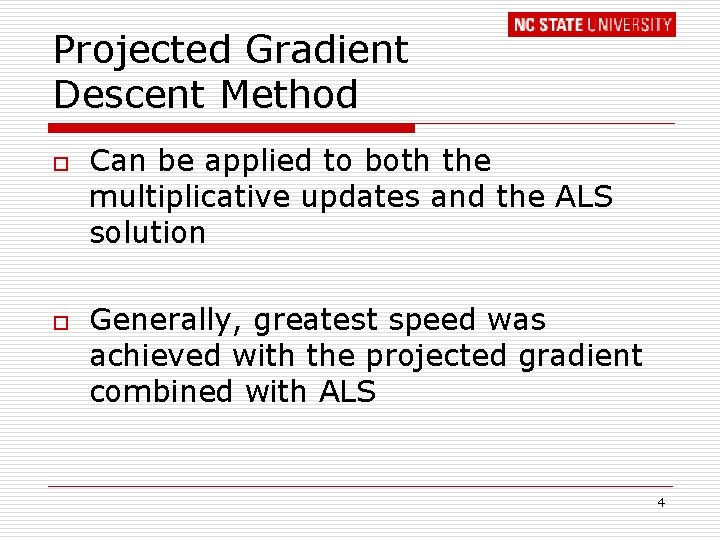 NC STATE UNIVERSITY

Projected Gradient Descent Method

Can be applied to both the multiplicative updates and the ALS solution

Generally, greatest speed was achieved with the projected gradient combined with ALS

4